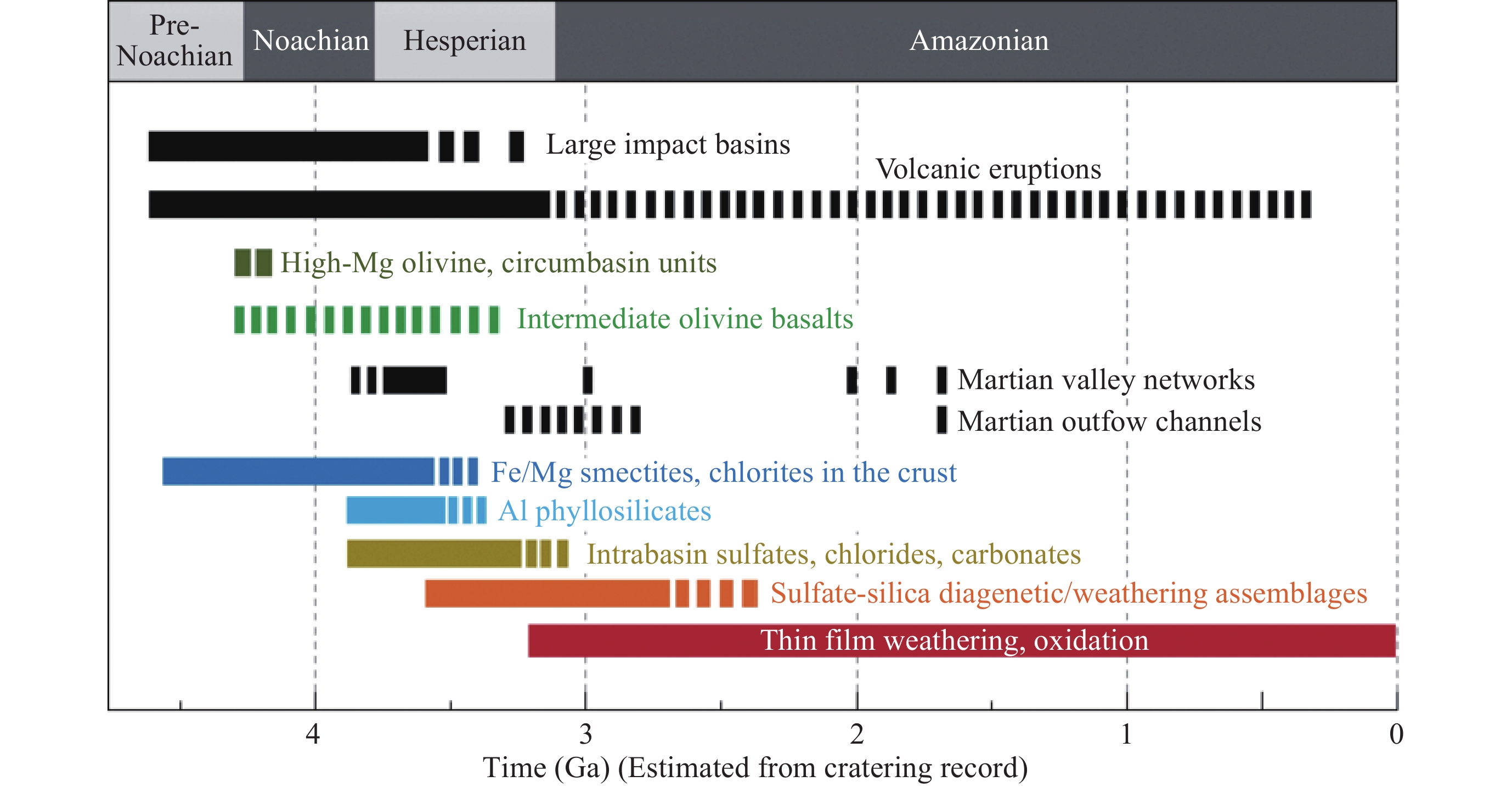 Pre-Noachian

Noachian

Hesperian

Amazonian

Large impact basins

Volcanic eruptions

High-Mg olivine, circumbasin units

Intermediate olivine basalts

Martian valley networks

Martian outfow channels

Fe/Mg smectites, chlorites in the crust

Al phyllosilicates

Intrabasin sulfates, chlorides, carbonates

Sulfate-silica diagenetic/weathering assemblages

Thin film weathering, oxidation

4

3

2

1

0

Time (Ga) (Estimated from cratering record)